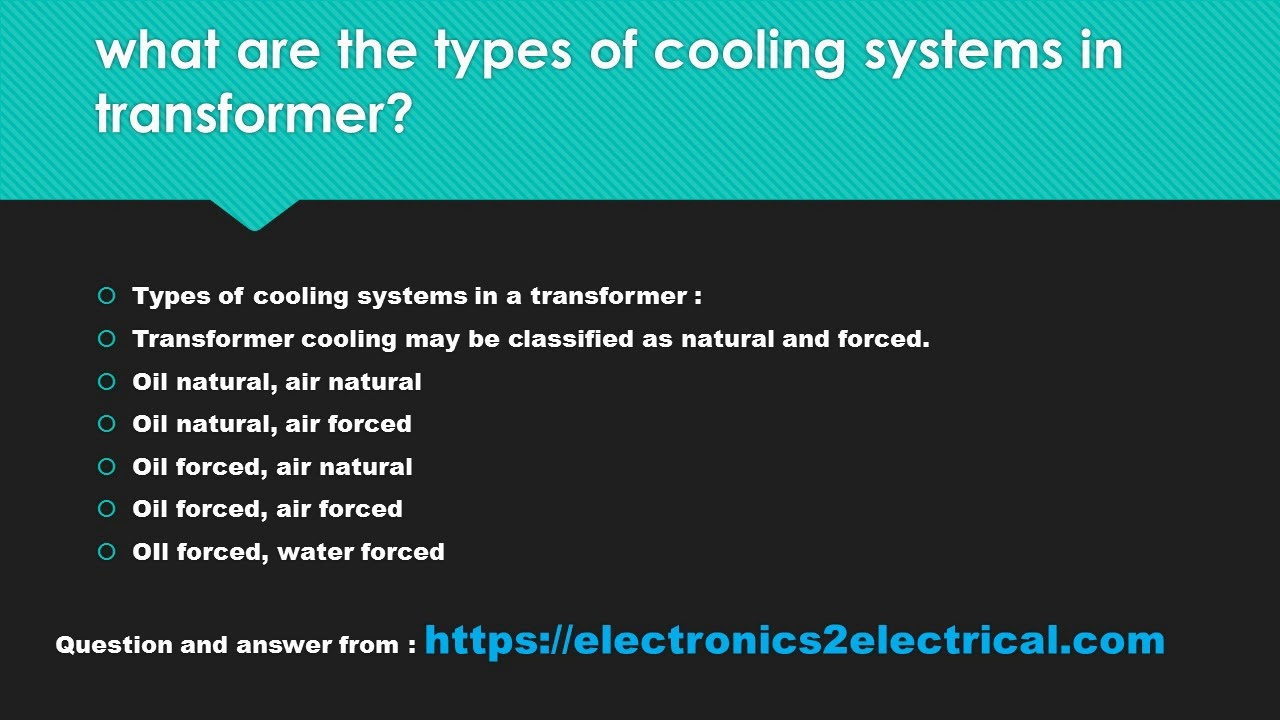 what are the types of cooling systems in transformer?

Types of cooling systems in a transformer :

Transformer cooling may be classified as natural and forced.

Oil natural, air natural

Oil natural, air forced

Oil forced, air natural

Oil forced, air forced

Oil forced, water forced

Question and answer from : https://electronics2electrical.com